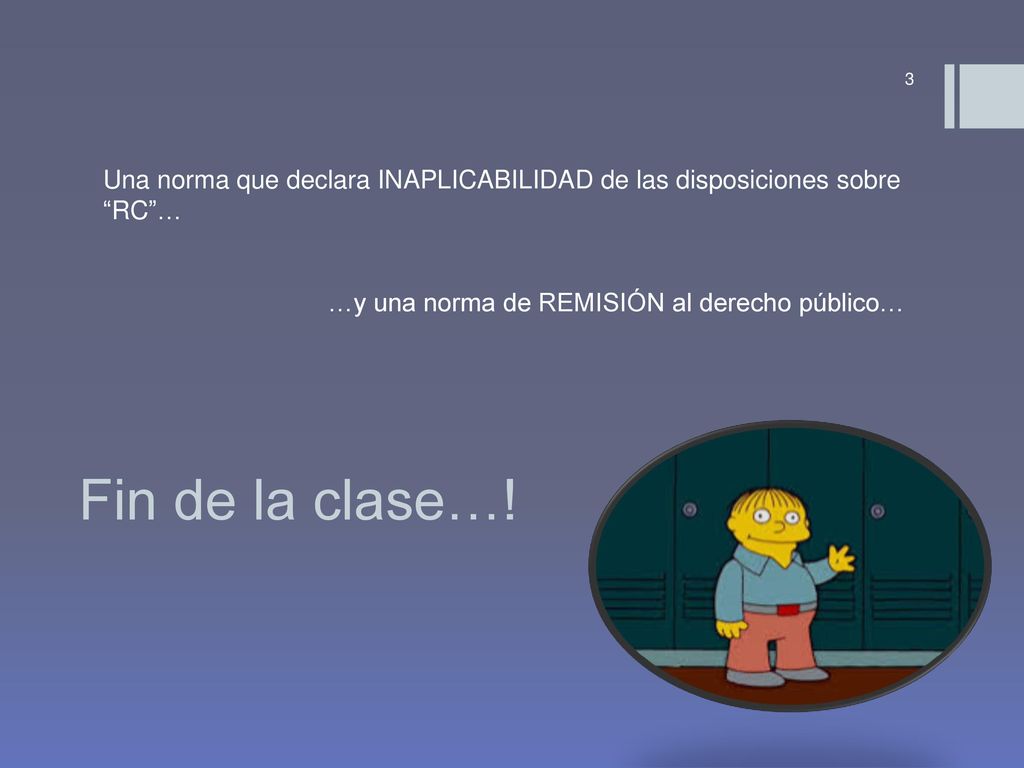 3

Una norma que declara INAPLICABILIDAD de las disposiciones sobre “RC”…

…y una norma de REMISIÓN al derecho público…

Fin de la clase…!